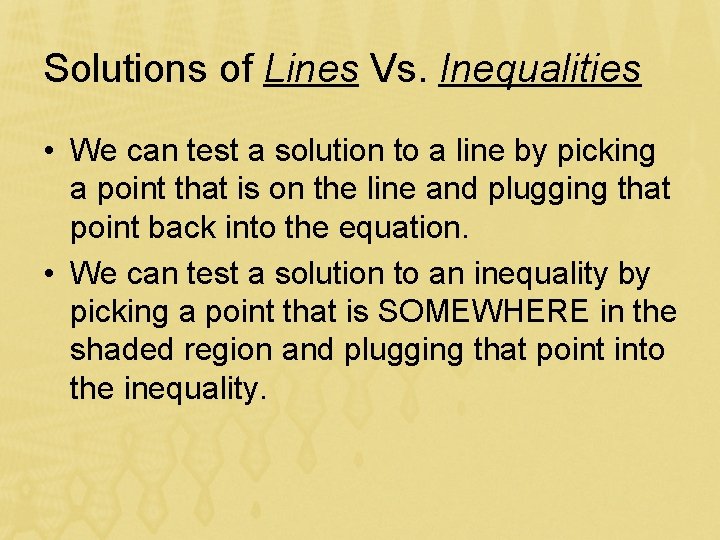 Solutions of Lines Vs. Inequalities

• We can test a solution to a line by picking a point that is on the line and plugging that point back into the equation.

• We can test a solution to an inequality by picking a point that is SOMEWHERE in the shaded region and plugging that point into the inequality.